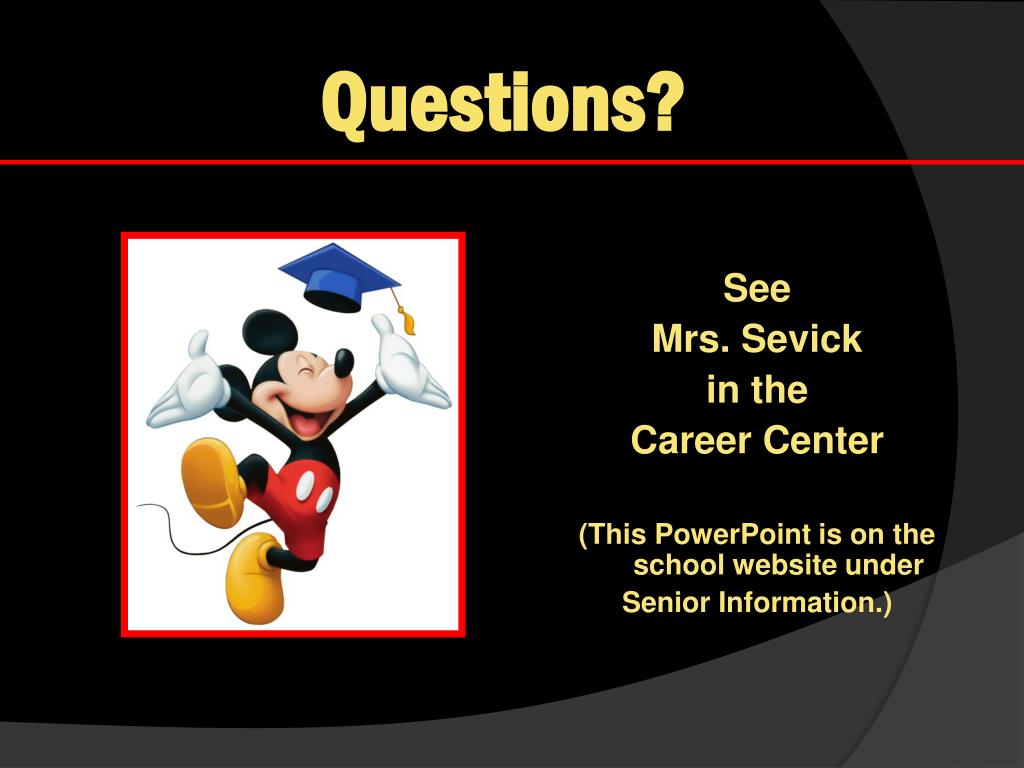 Questions?

See
Mrs. Sevick
in the
Career Center

(This PowerPoint is on the school website under Senior Information.)